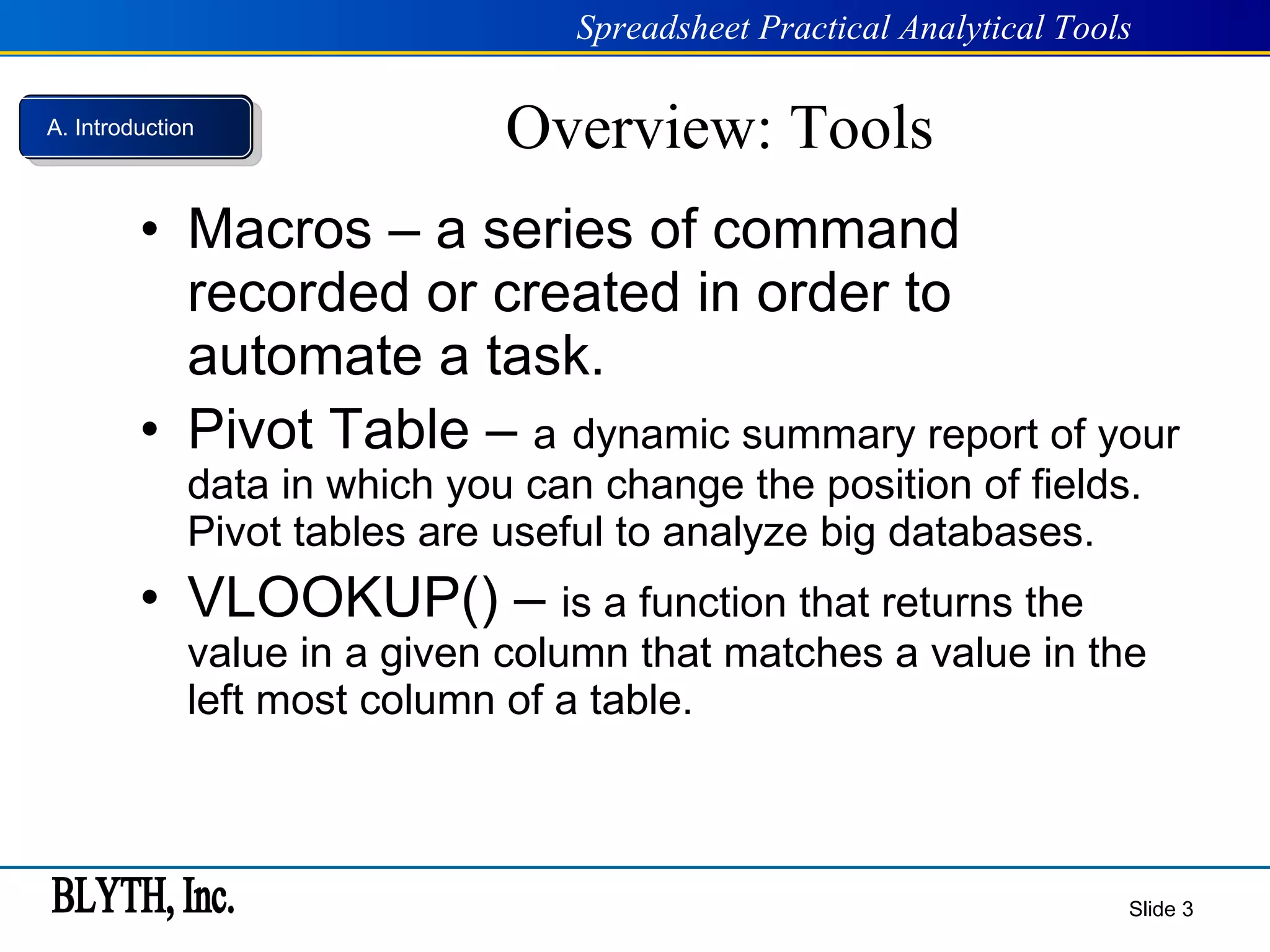 Spreadsheet Practical Analytical Tools

A. Introduction

Overview: Tools

• Macros – a series of command recorded or created in order to automate a task.
• Pivot Table – a dynamic summary report of your data in which you can change the position of fields. Pivot tables are useful to analyze big databases.
• VLOOKUP() – is a function that returns the value in a given column that matches a value in the left most column of a table.

BLYTH, Inc.

Slide 3